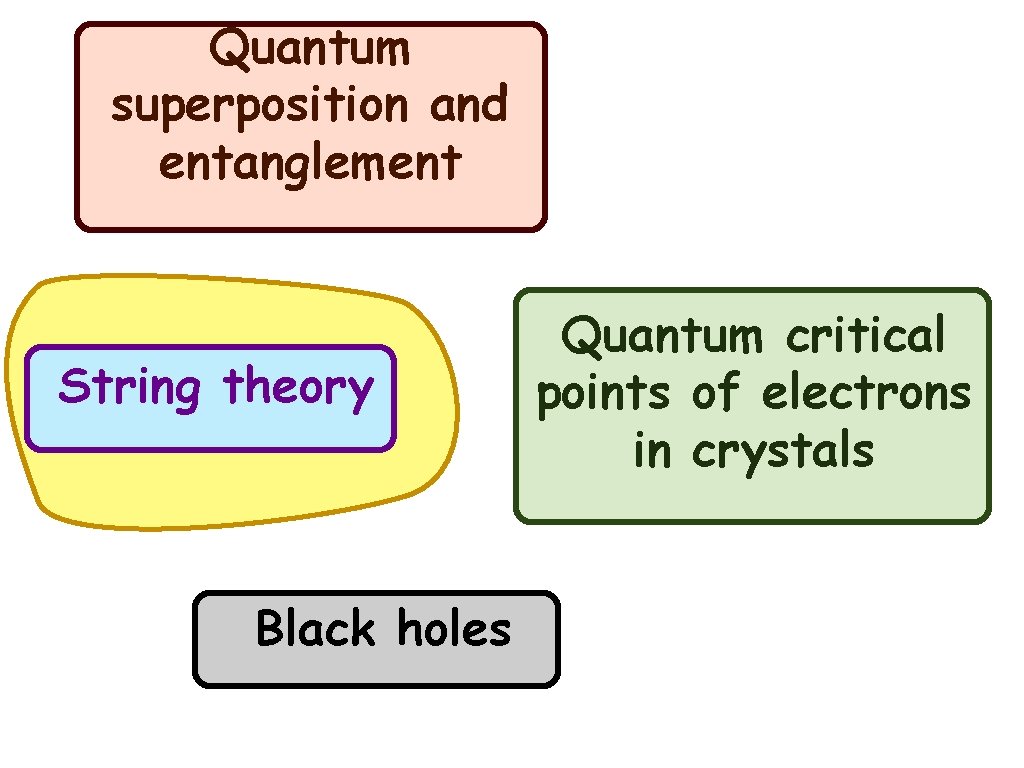 Quantum superposition and entanglement

String theory

Quantum critical points of electrons in crystals

Black holes